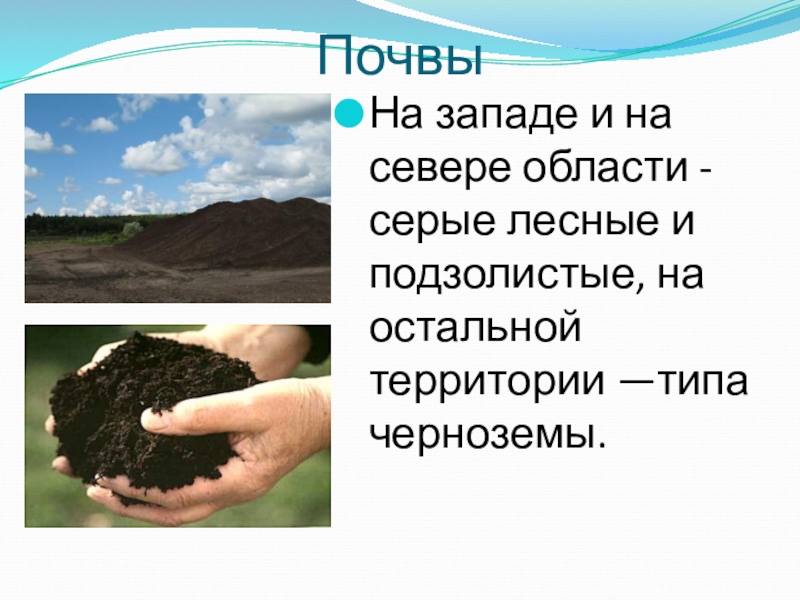 Почвы

На западе и на севере области - серые лесные и подзолистые, на остальной территории —типа черноземы.